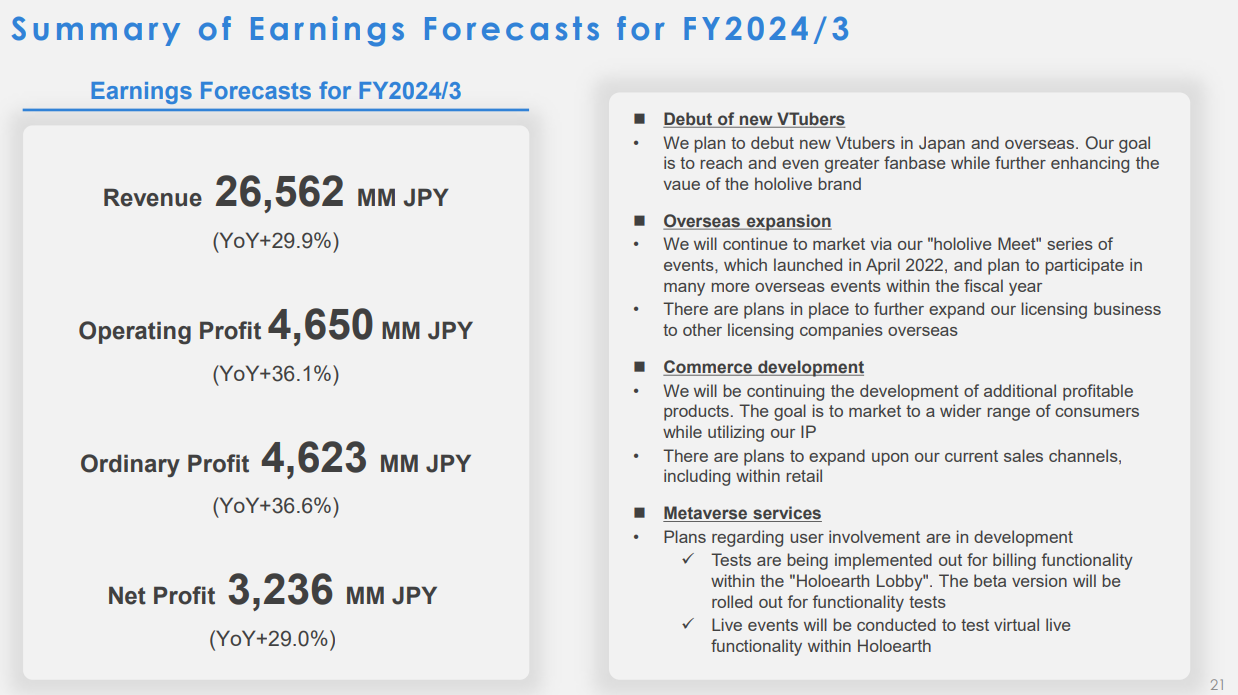 Summary of Earnings Forecasts for FY2024/3

Earnings Forecasts for FY2024/3

Revenue 26,562 MM JPY
(YoY+29.9%)

Operating Profit 4,650 MM JPY
(YoY+36.1%)

Ordinary Profit 4,623 MM JPY
(YoY+36.6%)

Net Profit 3,236 MM JPY
(YoY+29.0%)

■ Debut of new VTubers
• We plan to debut new Vtubers in Japan and overseas. Our goal is to reach and even greater fanbase while further enhancing the vaue of the hololive brand

■ Overseas expansion
• We will continue to market via our "hololive Meet" series of events, which launched in April 2022, and plan to participate in many more overseas events within the fiscal year
• There are plans in place to further expand our licensing business to other licensing companies overseas

■ Commerce development
• We will be continuing the development of additional profitable products. The goal is to market to a wider range of consumers while utilizing our IP
• There are plans to expand upon our current sales channels, including within retail

■ Metaverse services
• Plans regarding user involvement are in development
✓ Tests are being implemented out for billing functionality within the "Holoearth Lobby". The beta version will be rolled out for functionality tests
✓ Live events will be conducted to test virtual live functionality within Holoearth

21